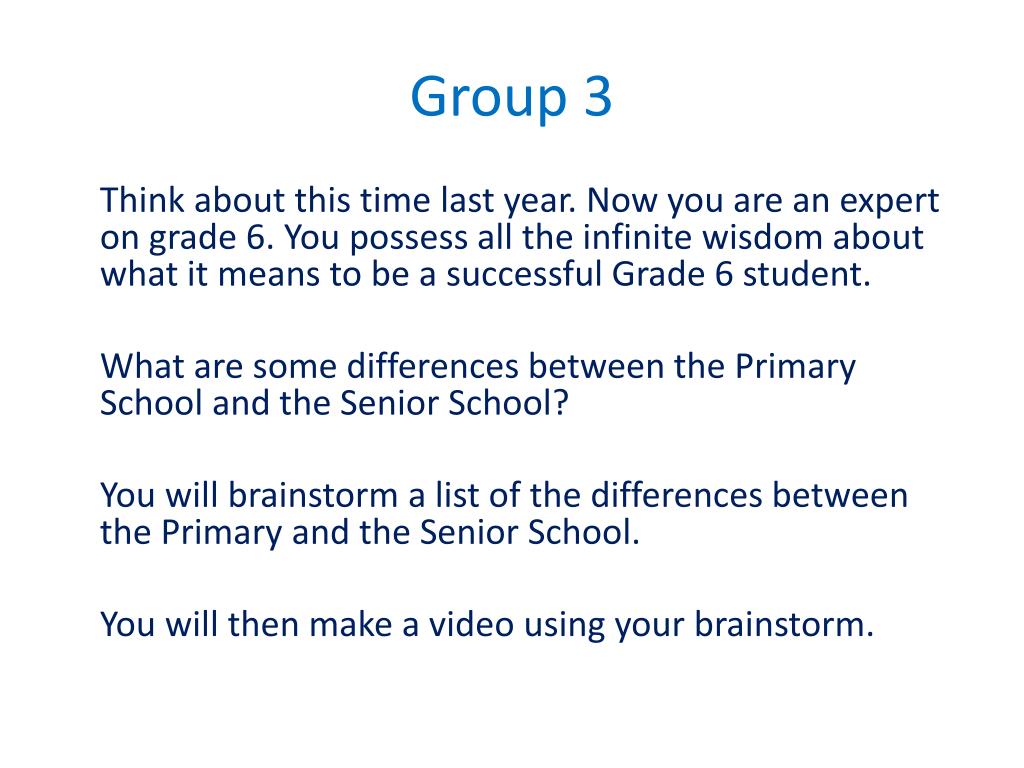 Group 3

Think about this time last year. Now you are an expert on grade 6. You possess all the infinite wisdom about what it means to be a successful Grade 6 student.

What are some differences between the Primary School and the Senior School?

You will brainstorm a list of the differences between the Primary and the Senior School.

You will then make a video using your brainstorm.